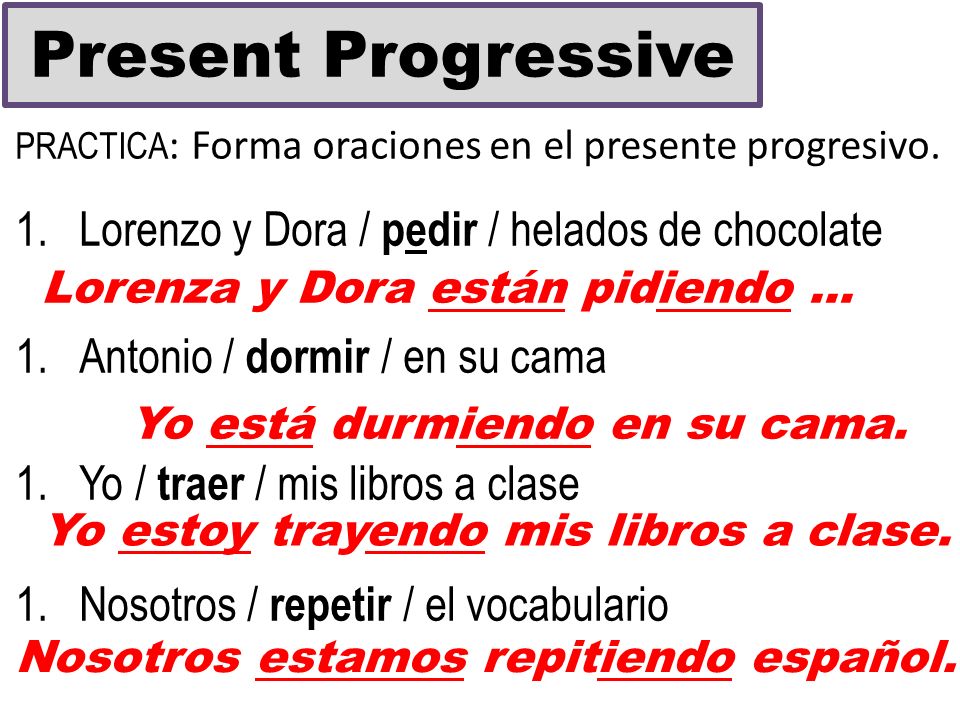 Present Progressive

PRACTICA: Forma oraciones en el presente progresivo.

1. Lorenzo y Dora / pedir / helados de chocolate

Lorenza y Dora están pidiendo …

1. Antonio / dormir / en su cama

Yo está durmiendo en su cama.

1. Yo / traer / mis libros a clase

Yo estoy trayendo mis libros a clase.

1. Nosotros / repetir / el vocabulario

Nosotros estamos repitiendo español.